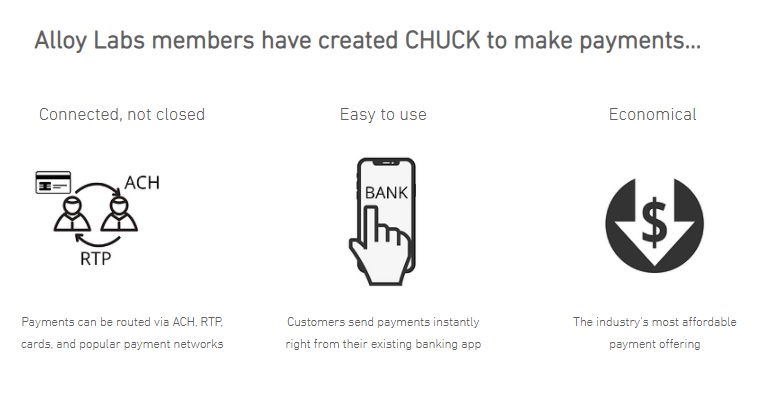 Alloy Labs members have created CHUCK to make payments...

Connected, not closed

ACH

RTP

Payments can be routed via ACH, RTP, cards, and popular payment networks

Easy to use

BANK

Customers send payments instantly right from their existing banking app

Economical

$

The industry's most affordable payment offering